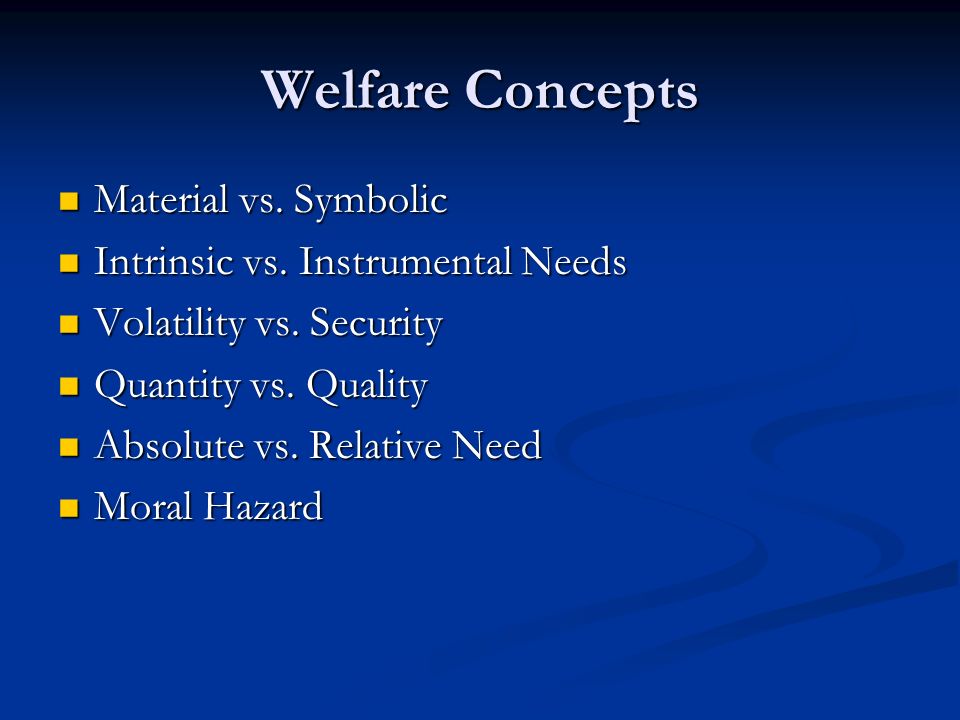 Welfare Concepts

- Material vs. Symbolic
- Intrinsic vs. Instrumental Needs
- Volatility vs. Security
- Quantity vs. Quality
- Absolute vs. Relative Need
- Moral Hazard